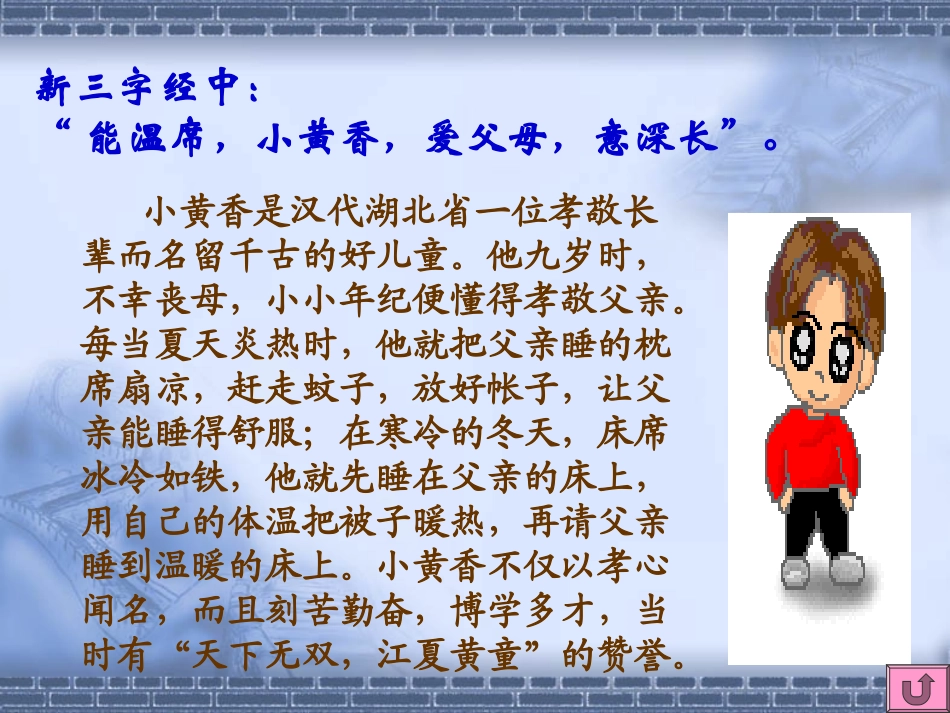 新三字经中：
“能温席，小黄香，爱父母，意深长”。

小黄香是汉代湖北省一位孝敬长辈而名留千古的好儿童。他九岁时，不幸丧母，小小年纪便懂得孝敬父亲。每当夏天炎热时，他就把父亲睡的枕席扇凉，赶走蚊子，放好帐子，让父亲能睡得舒服；在寒冷的冬天，床席冰冷如铁，他就先睡在父亲的床上，用自己的体温把被子暖热，再请父亲睡到温暖的床上。小黄香不仅以孝心闻名，而且刻苦勤奋，博学多才，当时有“天下无双，江夏黄童”的赞誉。